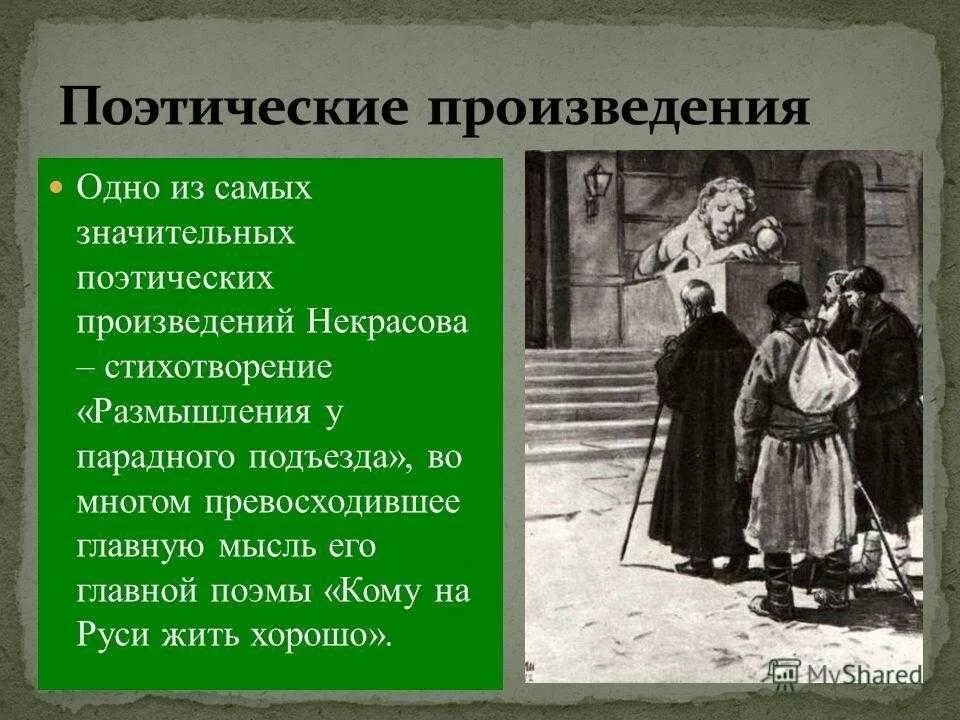 Поэтические произведения

Одно из самых значительных поэтических произведений Некрасова – стихотворение «Размышления у парадного подъезда», во многом превосходившее главную мысль его главной поэмы «Кому на Руси жить хорошо».

MyShared